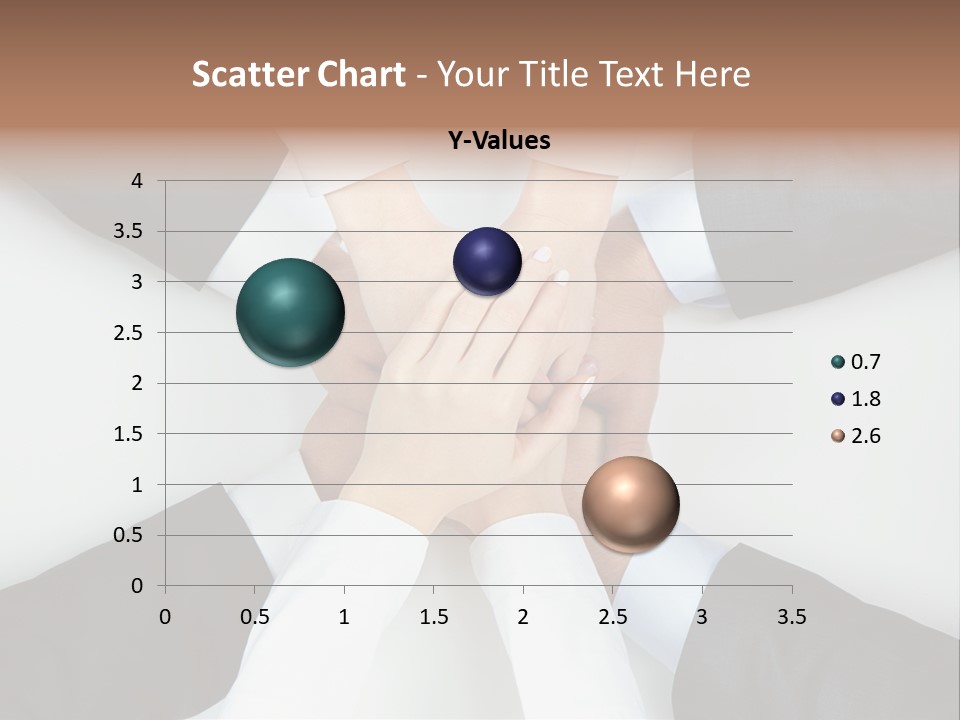 Scatter Chart - Your Title Text Here

Y-Values

4
3.5
3
2.5
2
1.5
1
0.5
0

0 0.5 1 1.5 2 2.5 3 3.5

0.7
1.8
2.6